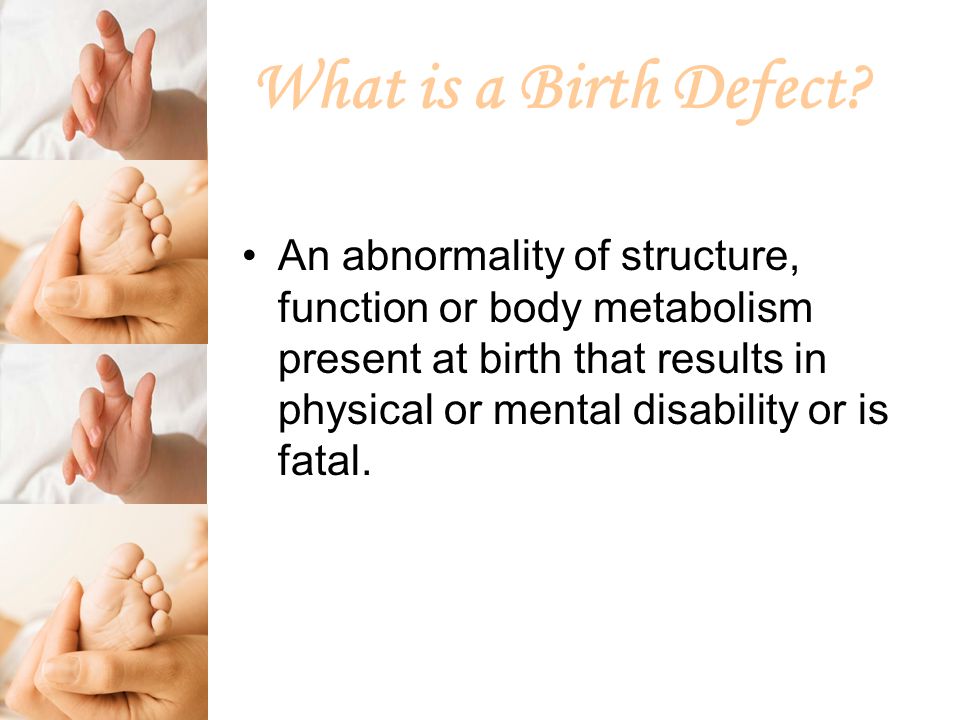 What is a Birth Defect?

• An abnormality of structure, function or body metabolism present at birth that results in physical or mental disability or is fatal.